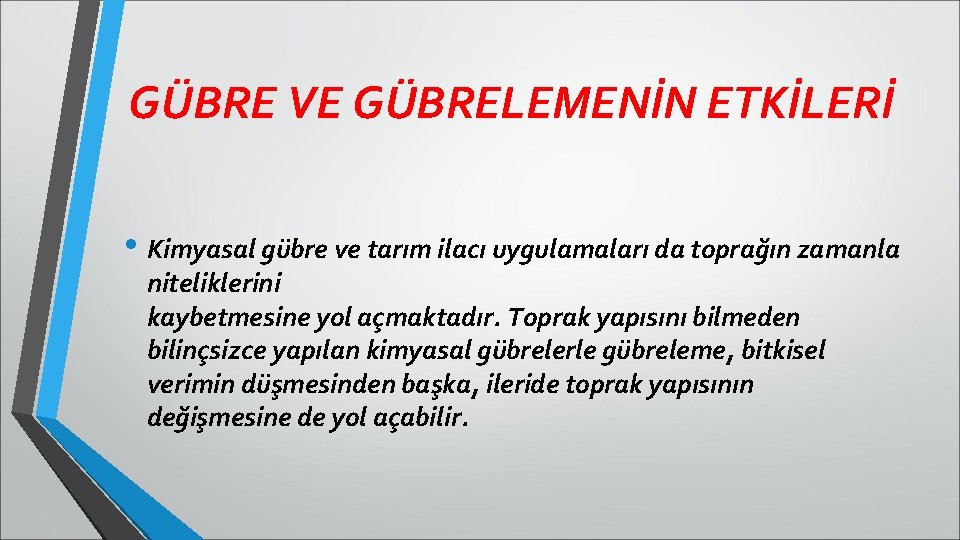 GÜBRE VE GÜBRELEMENİN ETKİLERİ

• Kimyasal gübre ve tarım ilacı uygulamaları da toprağın zamanla niteliklerini
kaybetmesine yol açmaktadır. Toprak yapısını bilmeden bilinçsizce yapılan kimyasal gübrelerle gübreleme, bitkisel verimin düşmesinden başka, ileride toprak yapısının değişmesine de yol açabilir.